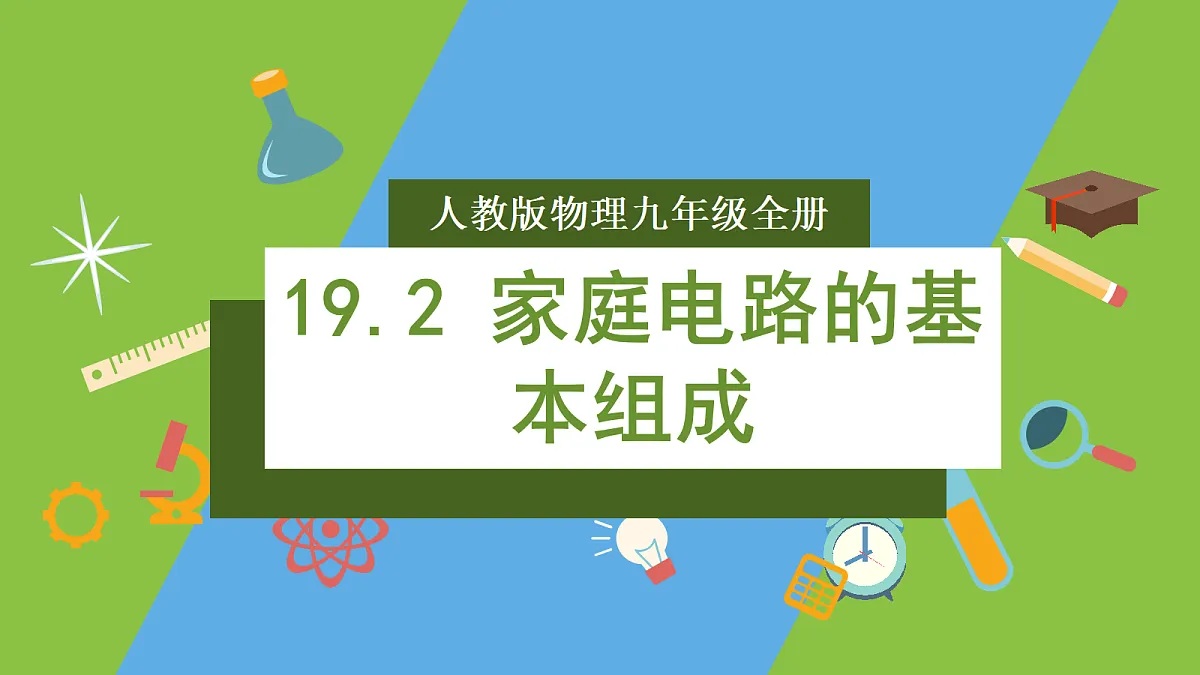 人教版物理九年级全册

19.2 家庭电路的基本组成